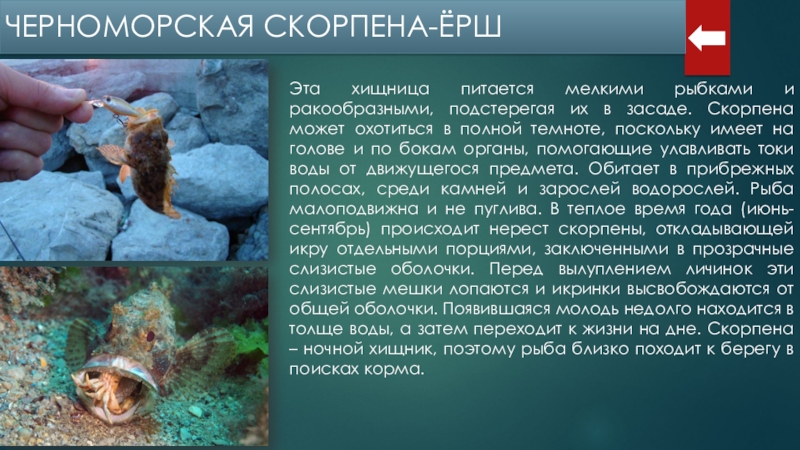 ЧЕРНОМОРСКАЯ СКОРПЕНА-ЁРШ

Эта хищница питается мелкими рыбками и ракообразными, подстерегая их в засаде. Скорпена может охотиться в полной темноте, поскольку имеет на голове и по бокам органы, помогающие улавливать токи воды от движущегося предмета. Обитает в прибрежных полосах, среди камней и зарослей водорослей. Рыба малоподвижна и не пуглива. В теплое время года (июнь-сентябрь) происходит нерест скорпены, откладывающей икру отдельными порциями, заключенными в прозрачные слизистые оболочки. Перед вылуплением личинок эти слизистые мешки лопаются и икринки высвобождаются от общей оболочки. Появившаяся молодь недолго находится в толще воды, а затем переходит к жизни на дне. Скорпена – ночной хищник, поэтому рыба близко походит к берегу в поисках корма.